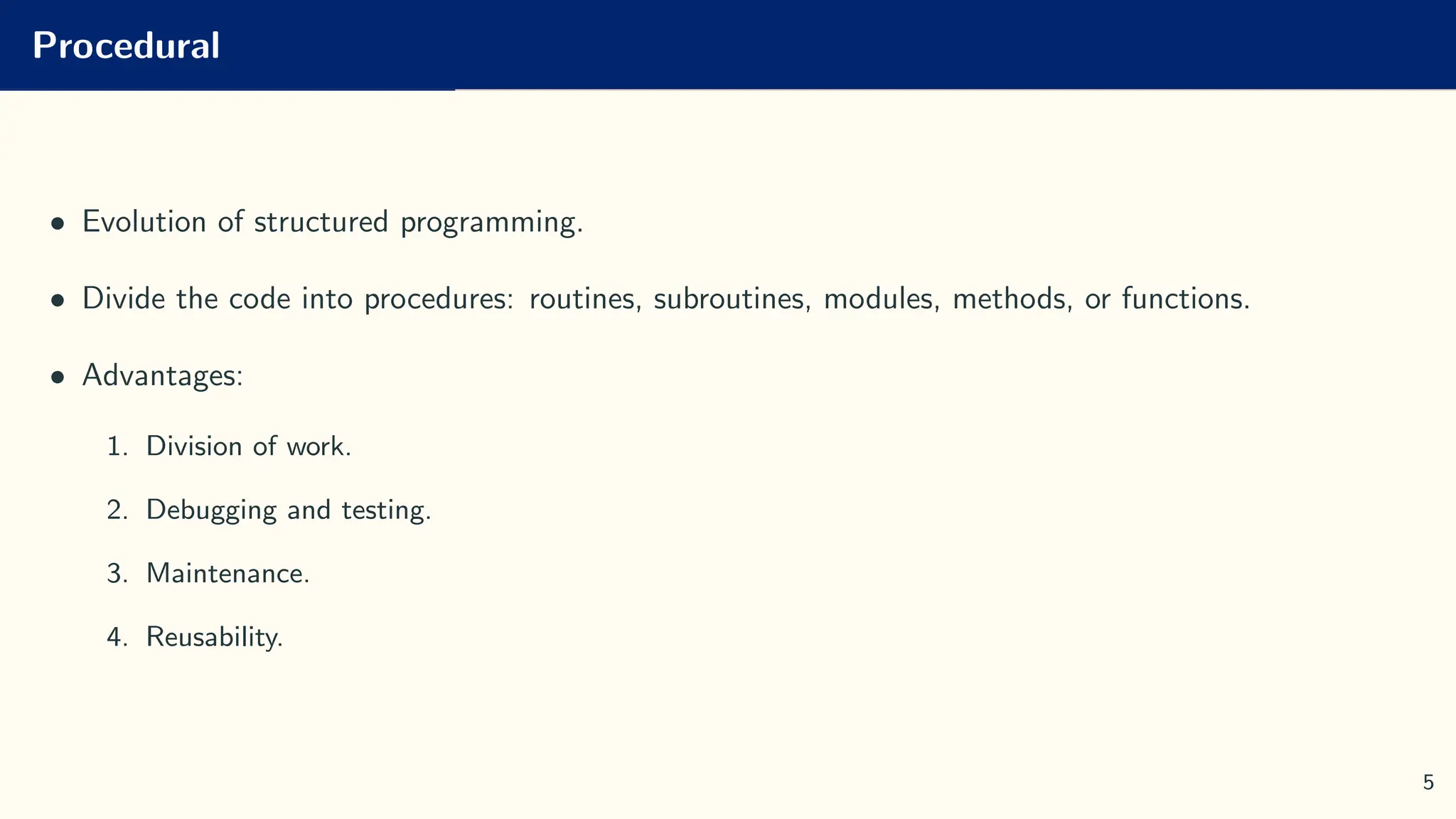 Procedural

• Evolution of structured programming.

• Divide the code into procedures: routines, subroutines, modules, methods, or functions.

• Advantages:

1. Division of work.

2. Debugging and testing.

3. Maintenance.

4. Reusability.

5